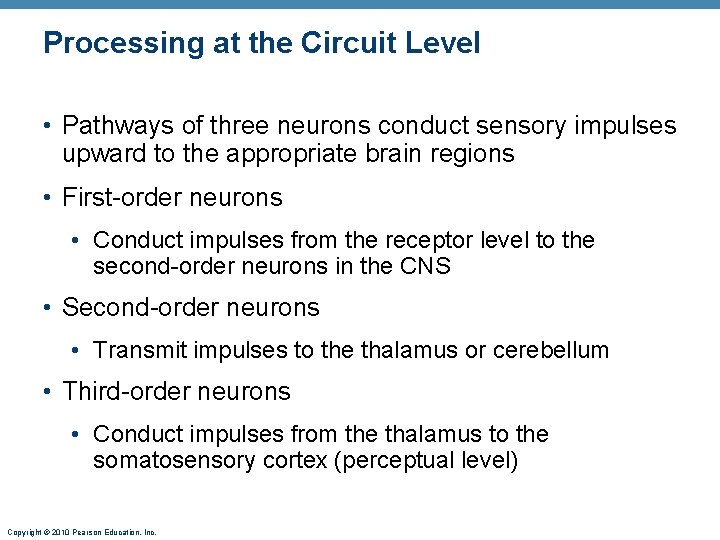 Processing at the Circuit Level

• Pathways of three neurons conduct sensory impulses upward to the appropriate brain regions

• First-order neurons

• Conduct impulses from the receptor level to the second-order neurons in the CNS

• Second-order neurons

• Transmit impulses to the thalamus or cerebellum

• Third-order neurons

• Conduct impulses from the thalamus to the somatosensory cortex (perceptual level)

Copyright © 2010 Pearson Education, Inc.